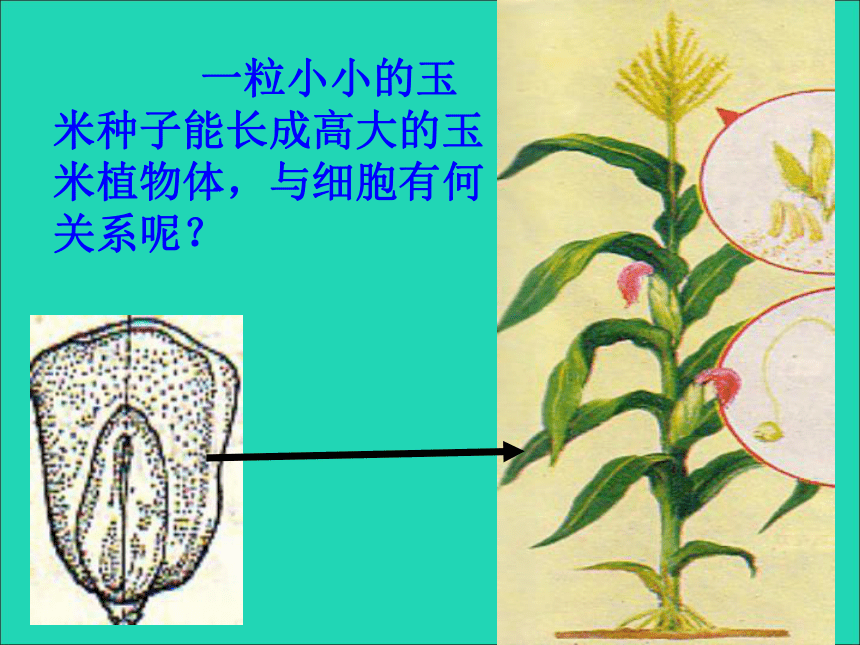 一粒小小的玉米种子能长成高大的玉米植物体，与细胞有何关系呢？